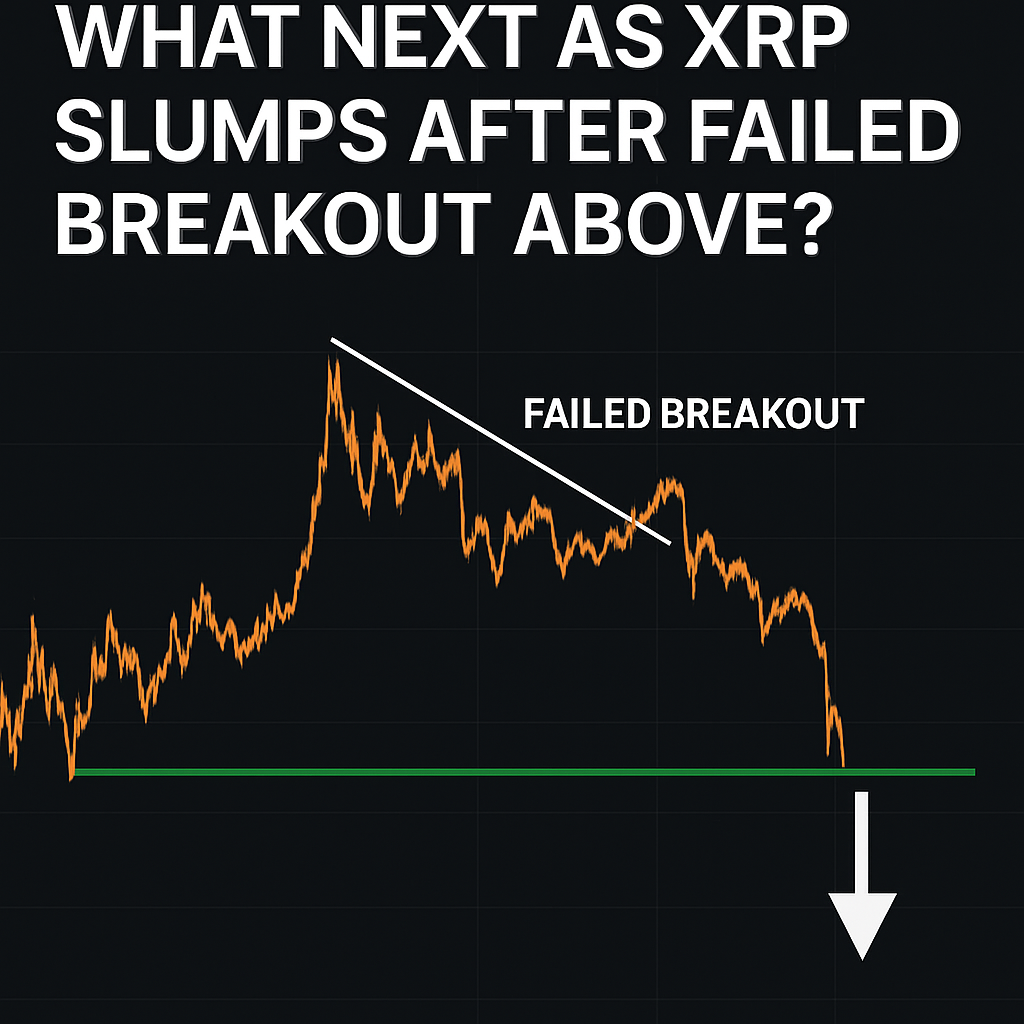 WHAT NEXT AS XRP SLUMPS AFTER FAILED BREAKOUT ABOVE?

FAILED BREAKOUT